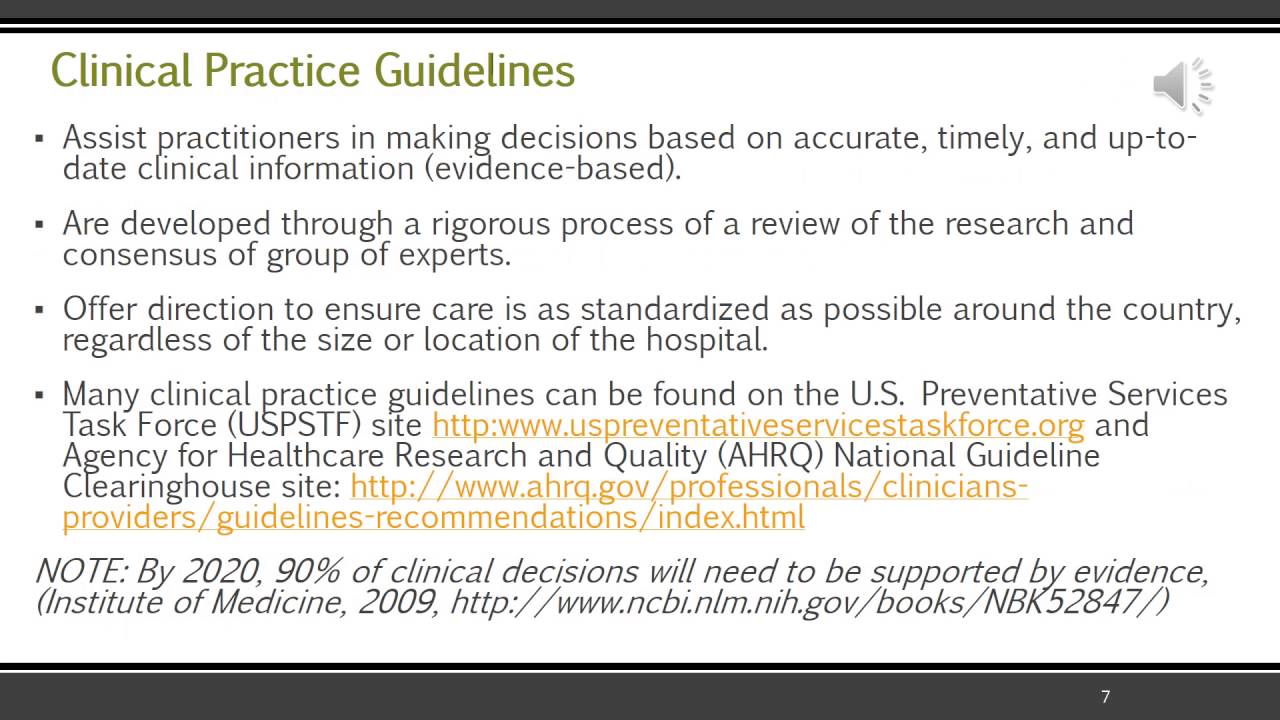 Clinical Practice Guidelines

▪ Assist practitioners in making decisions based on accurate, timely, and up-to-date clinical information (evidence-based).

▪ Are developed through a rigorous process of a review of the research and consensus of group of experts.

▪ Offer direction to ensure care is as standardized as possible around the country, regardless of the size or location of the hospital.

▪ Many clinical practice guidelines can be found on the U.S. Preventative Services Task Force (USPSTF) site http:www.uspreventativeservicestaskforce.org and Agency for Healthcare Research and Quality (AHRQ) National Guideline Clearinghouse site: http://www.ahrq.gov/professionals/clinicians-providers/guidelines-recommendations/index.html

NOTE: By 2020, 90% of clinical decisions will need to be supported by evidence, (Institute of Medicine, 2009, http://www.ncbi.nlm.nih.gov/books/NBK52847/)

7